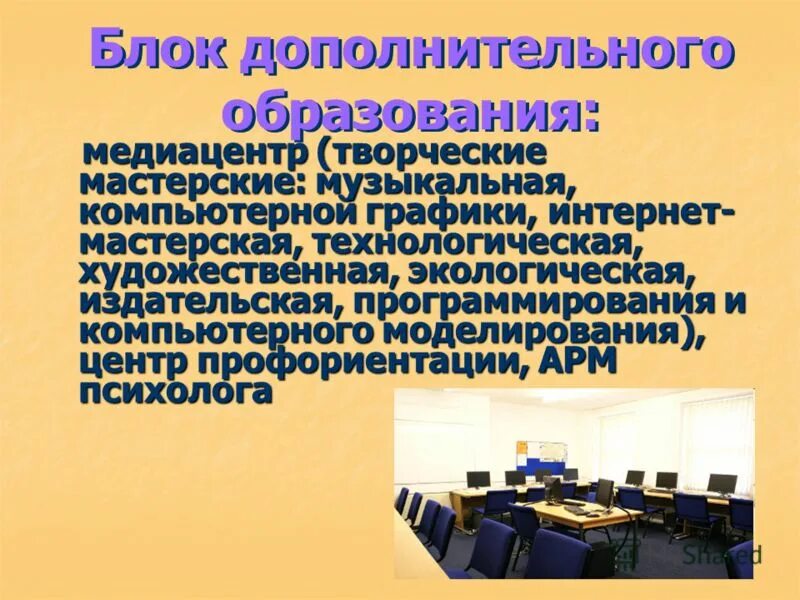 Блок дополнительного образования:

медиацентр (творческие мастерские: музыкальная, компьютерной графики, интернет-мастерская, технологическая, художественная, экологическая, издательская, программирования и компьютерного моделирования), центр профориентации, АРМ психолога

Shared